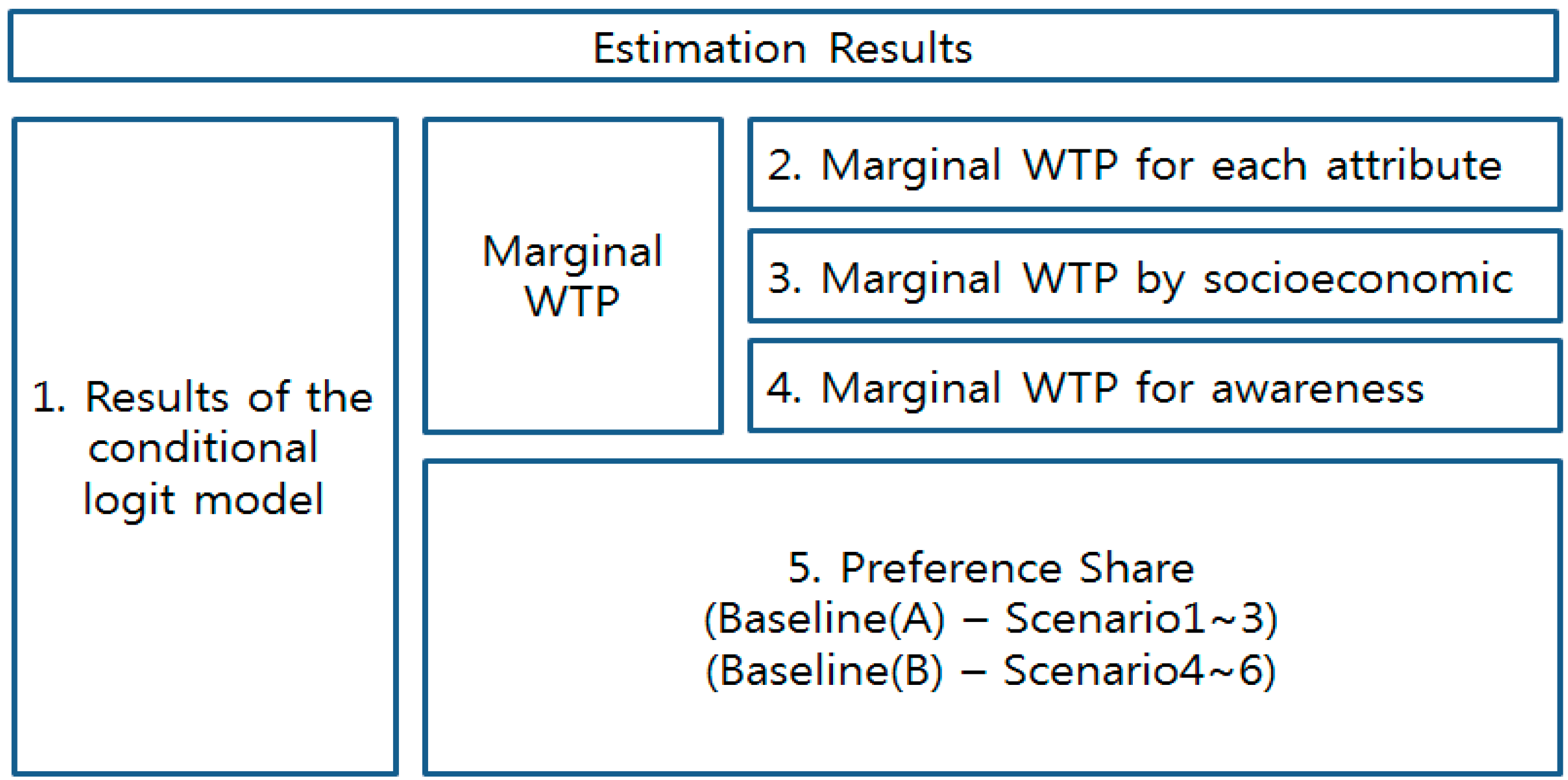 Estimation Results

1. Results of the conditional logit model

Marginal WTP

2. Marginal WTP for each attribute

3. Marginal WTP by socioeconomic

4. Marginal WTP for awareness

5. Preference Share
(Baseline(A) – Scenario1~3)
(Baseline(B) – Scenario4~6)